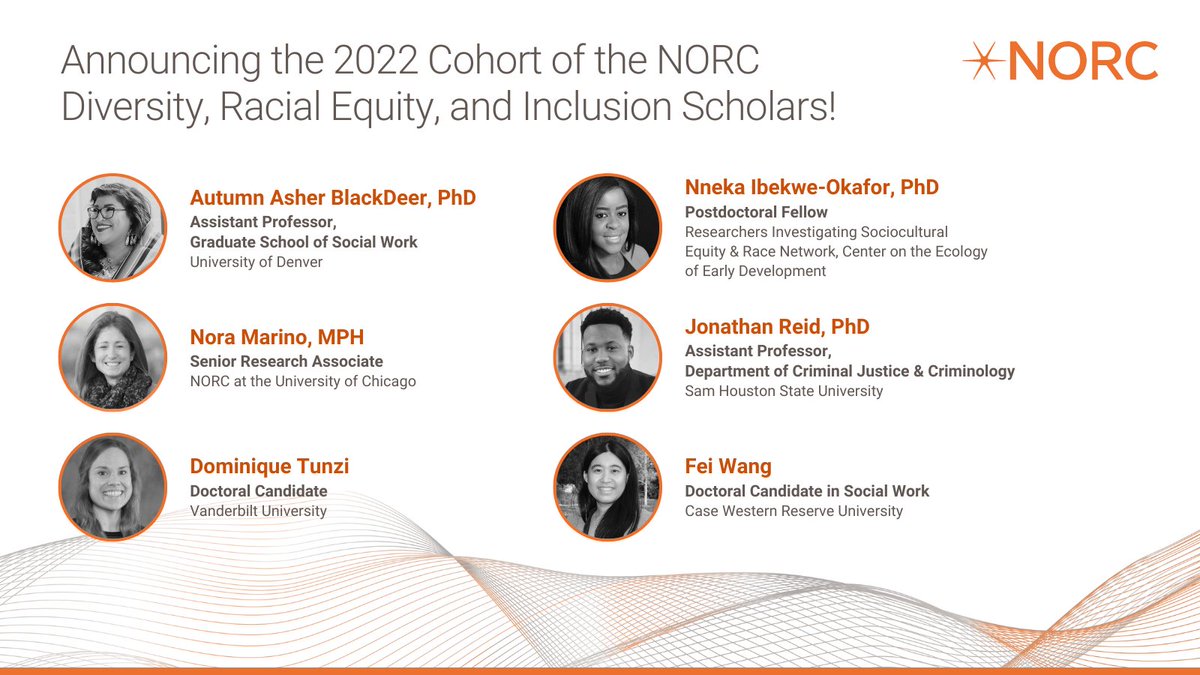 Announcing the 2022 Cohort of the NORC Diversity, Racial Equity, and Inclusion Scholars!

NORC

Autumn Asher BlackDeer, PhD
Assistant Professor, Graduate School of Social Work
University of Denver

Nora Marino, MPH
Senior Research Associate
NORC at the University of Chicago

Dominique Tunzi
Doctoral Candidate
Vanderbilt University

Nneka Ibekwe-Okafor, PhD
Postdoctoral Fellow
Researchers Investigating Sociocultural Equity & Race Network, Center on the Ecology of Early Development

Jonathan Reid, PhD
Assistant Professor, Department of Criminal Justice & Criminology
Sam Houston State University

Fei Wang
Doctoral Candidate in Social Work
Case Western Reserve University